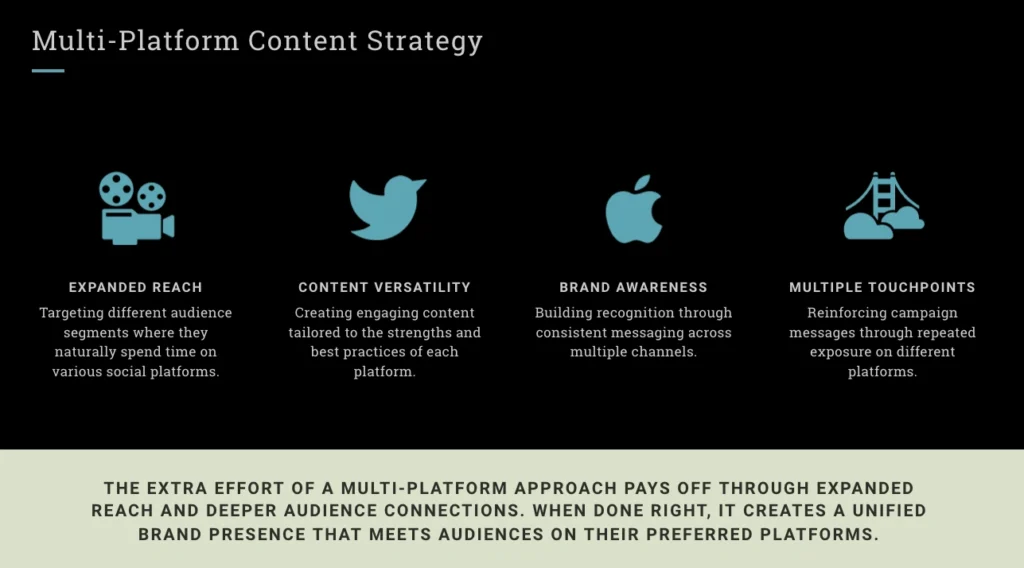 Multi-Platform Content Strategy

EXPANDED REACH
Targeting different audience segments where they naturally spend time on various social platforms.

CONTENT VERSATILITY
Creating engaging content tailored to the strengths and best practices of each platform.

BRAND AWARENESS
Building recognition through consistent messaging across multiple channels.

MULTIPLE TOUCHPOINTS
Reinforcing campaign messages through repeated exposure on different platforms.

THE EXTRA EFFORT OF A MULTI-PLATFORM APPROACH PAYS OFF THROUGH EXPANDED REACH AND DEEPER AUDIENCE CONNECTIONS. WHEN DONE RIGHT, IT CREATES A UNIFIED BRAND PRESENCE THAT MEETS AUDIENCES ON THEIR PREFERRED PLATFORMS.